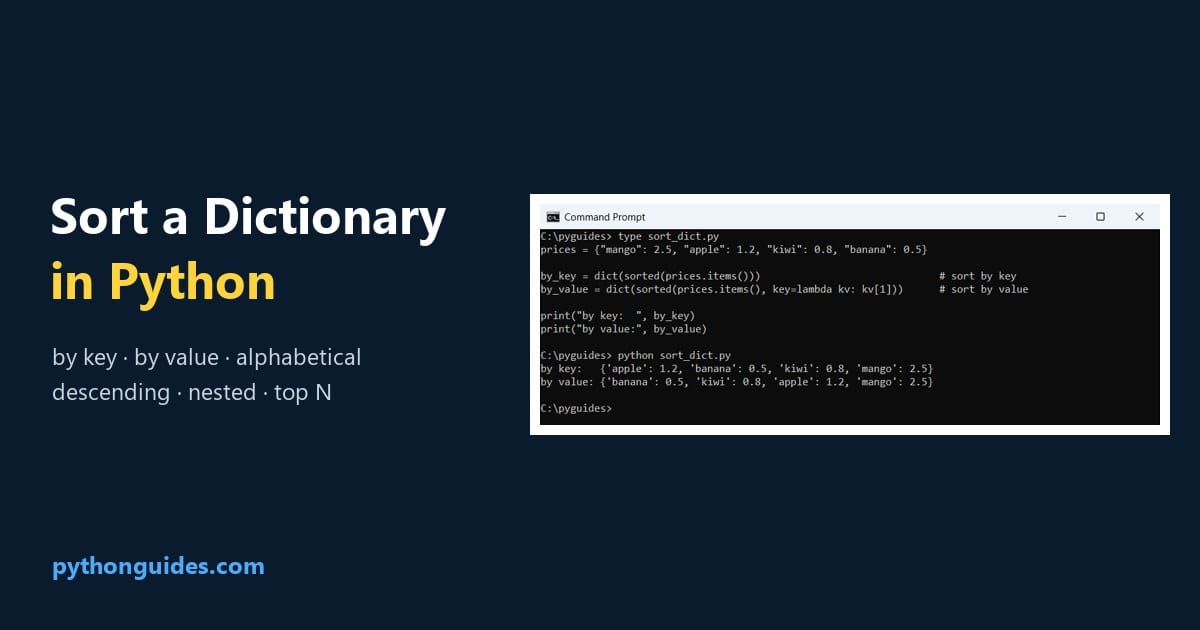 Sort a Dictionary
in Python

by key · by value · alphabetical
descending · nested · top N

pythonguides.com

Command Prompt

C:\pyguides> type sort_dict.py
prices = {"mango": 2.5, "apple": 1.2, "kiwi": 0.8, "banana": 0.5}

by_key = dict(sorted(prices.items()))  # sort by key
by_value = dict(sorted(prices.items(), key=lambda kv: kv[1]))  # sort by value

print("by key:  ", by_key)
print("by value:", by_value)

C:\pyguides> python sort_dict.py
by key:   {'apple': 1.2, 'banana': 0.5, 'kiwi': 0.8, 'mango': 2.5}
by value: {'banana': 0.5, 'kiwi': 0.8, 'apple': 1.2, 'mango': 2.5}

C:\pyguides>